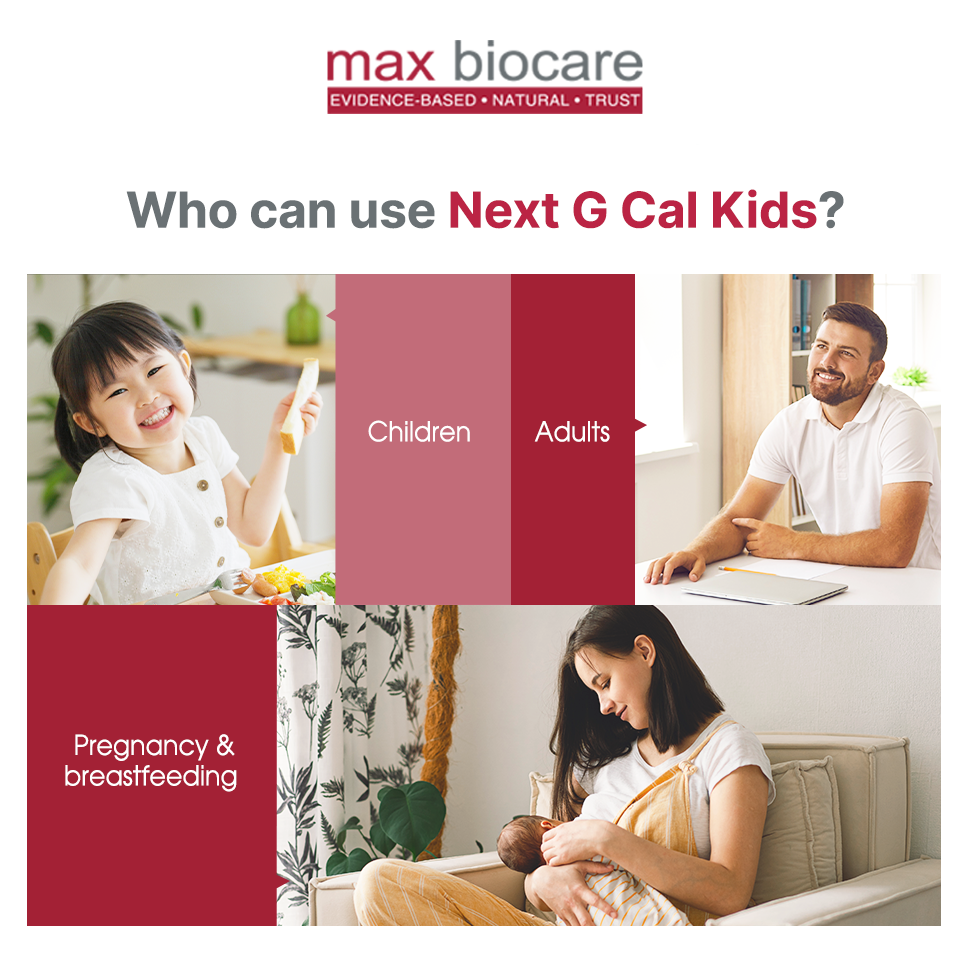 max biocare
EVIDENCE-BASED • NATURAL • TRUST

Who can use Next G Cal Kids?

Children

Adults

Pregnancy & breastfeeding